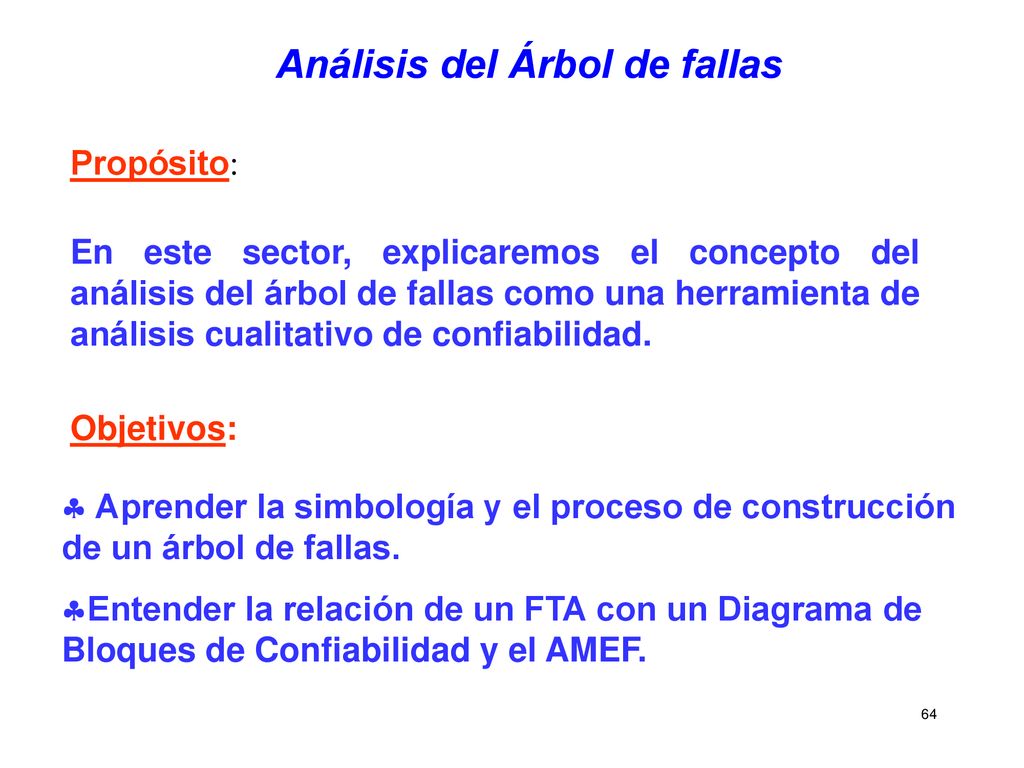 Análisis del Árbol de fallas

Propósito:

En este sector, explicaremos el concepto del análisis del árbol de fallas como una herramienta de análisis cualitativo de confiabilidad.

Objetivos:

♣ Aprender la simbología y el proceso de construcción de un árbol de fallas.

♣Entender la relación de un FTA con un Diagrama de Bloques de Confiabilidad y el AMEF.

64